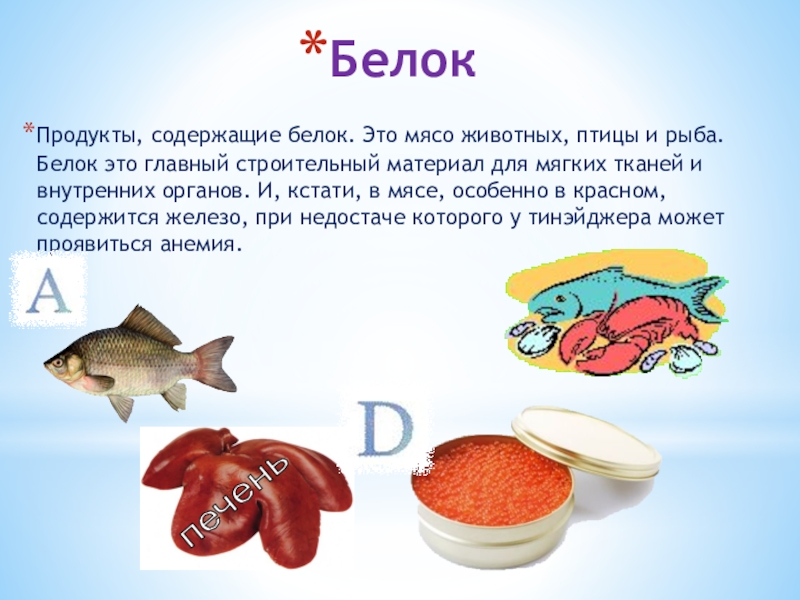 *Белок

*Продукты, содержащие белок. Это мясо животных, птицы и рыба. Белок это главный строительный материал для мягких тканей и внутренних органов. И, кстати, в мясе, особенно в красном, содержится железо, при недостаче которого у тинэйджера может проявиться анемия.

A

D

печень